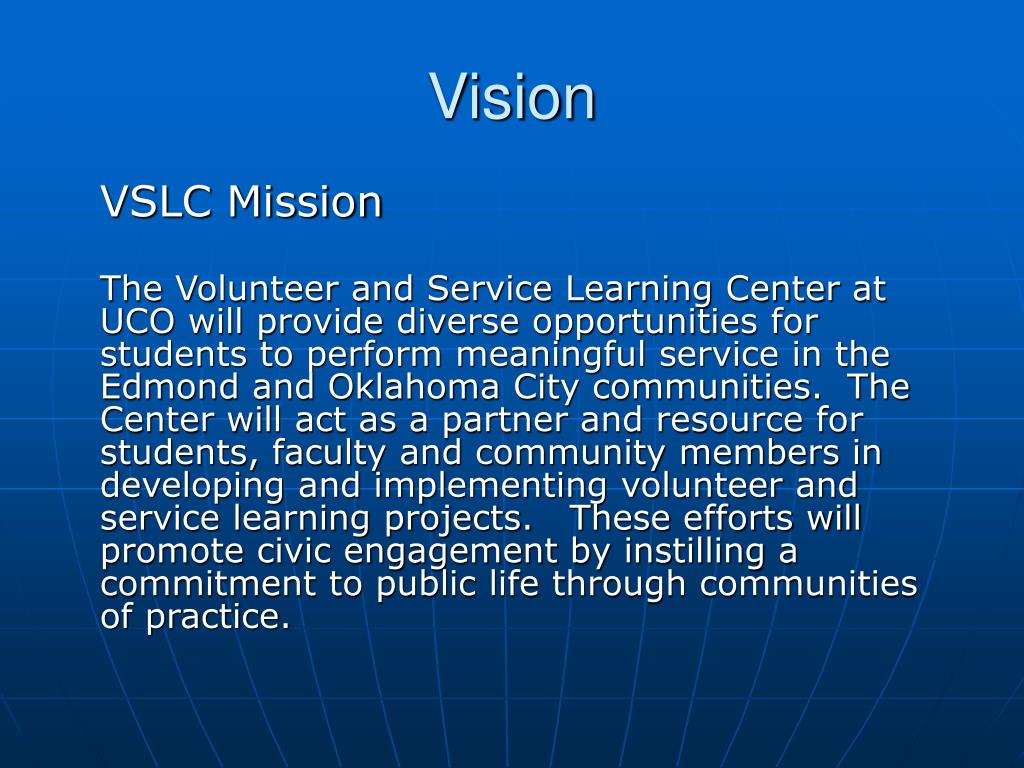 Vision

VSLC Mission

The Volunteer and Service Learning Center at UCO will provide diverse opportunities for students to perform meaningful service in the Edmond and Oklahoma City communities. The Center will act as a partner and resource for students, faculty and community members in developing and implementing volunteer and service learning projects. These efforts will promote civic engagement by instilling a commitment to public life through communities of practice.